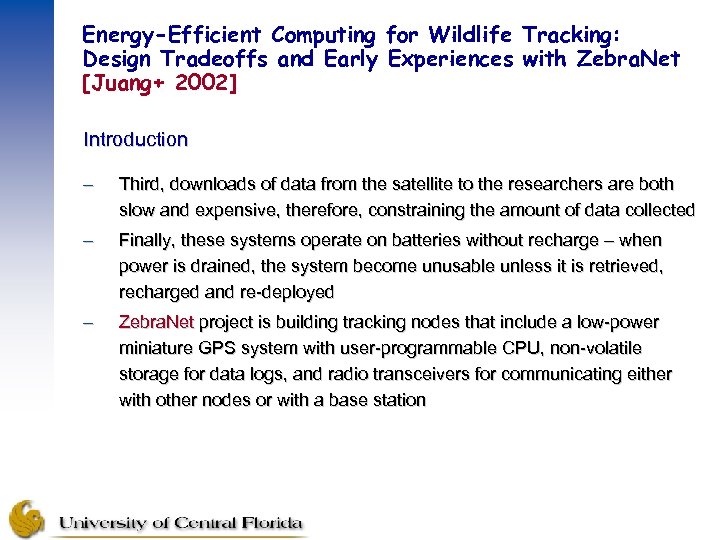 Energy-Efficient Computing for Wildlife Tracking: Design Tradeoffs and Early Experiences with ZebraNet [Juang+ 2002]

Introduction

– Third, downloads of data from the satellite to the researchers are both slow and expensive, therefore, constraining the amount of data collected

– Finally, these systems operate on batteries without recharge – when power is drained, the system become unusable unless it is retrieved, recharged and re-deployed

– ZebraNet project is building tracking nodes that include a low-power miniature GPS system with user-programmable CPU, non-volatile storage for data logs, and radio transceivers for communicating either with other nodes or with a base station

University of Central Florida